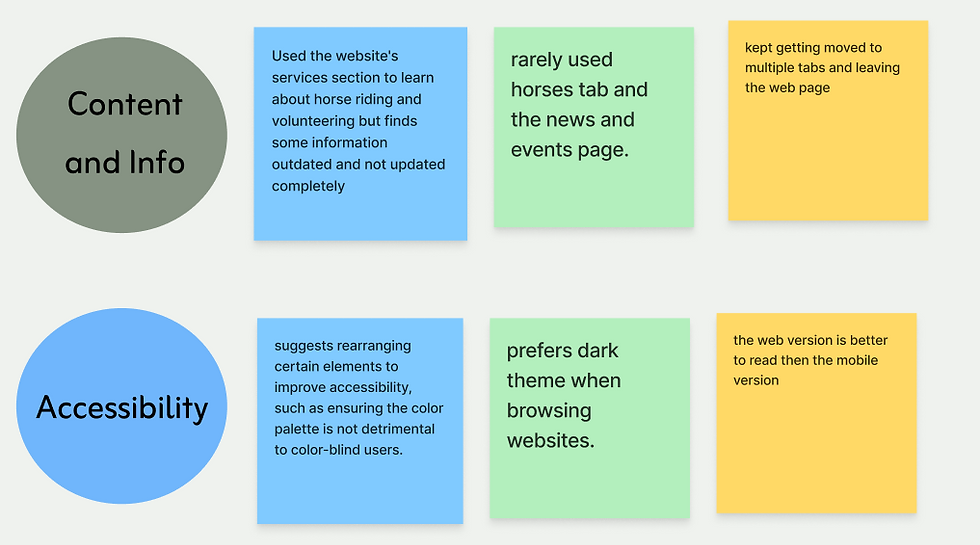 Content and Info

Used the website's services section to learn about horse riding and volunteering but finds some information outdated and not updated completely

rarely used horses tab and the news and events page.

kept getting moved to multiple tabs and leaving the web page

Accessibility

suggests rearranging certain elements to improve accessibility, such as ensuring the color palette is not detrimental to color-blind users.

prefers dark theme when browsing websites.

the web version is better to read then the mobile version